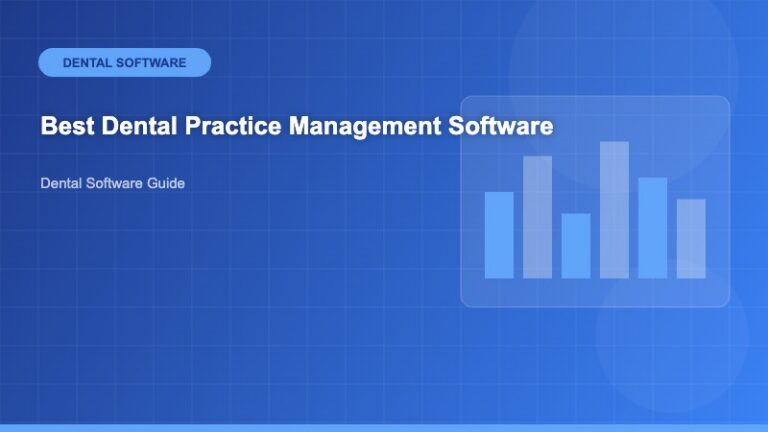 DENTAL SOFTWARE

Best Dental Practice Management Software

Dental Software Guide